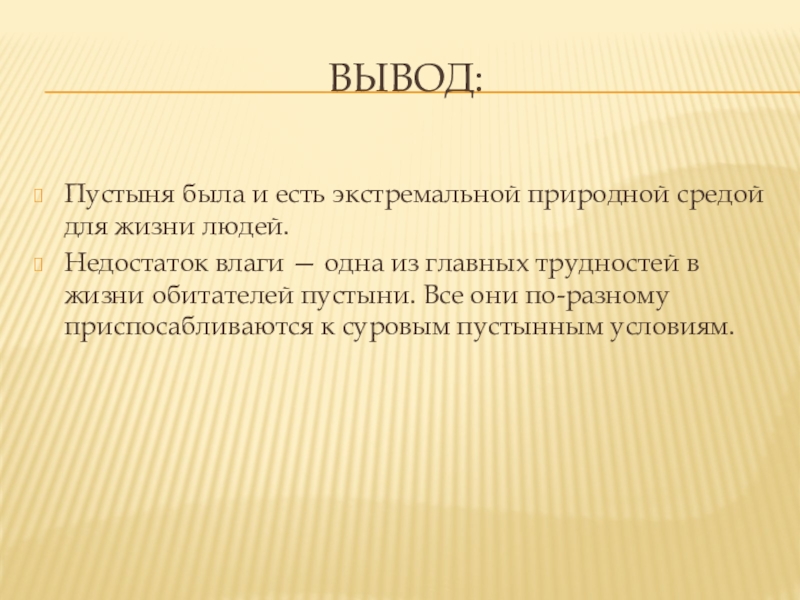 ВЫВОД:

Пустыня была и есть экстремальной природной средой для жизни людей.

Недостаток влаги — одна из главных трудностей в жизни обитателей пустыни. Все они по-разному приспосабливаются к суровым пустынным условиям.